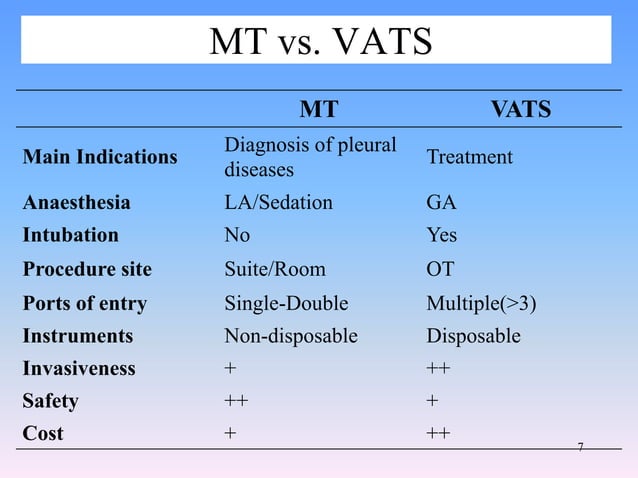 MT vs. VATS

| | MT | VATS |
|---|---|---|
| Main Indications | Diagnosis of pleural diseases | Treatment |
| Anaesthesia | LA/Sedation | GA |
| Intubation | No | Yes |
| Procedure site | Suite/Room | OT |
| Ports of entry | Single-Double | Multiple(>3) |
| Instruments | Non-disposable | Disposable |
| Invasiveness | + | ++ |
| Safety | ++ | + |
| Cost | + | ++ |

7